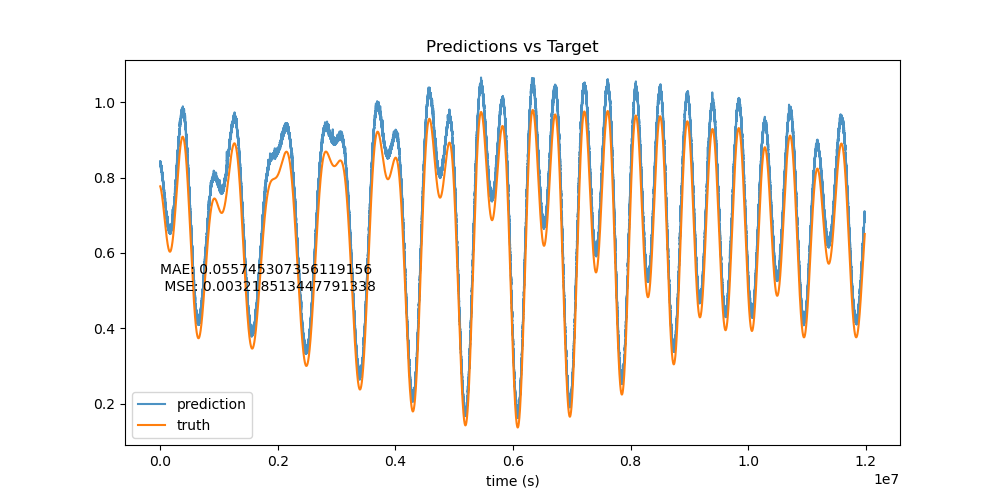 Predictions vs Target

1.0
0.8
0.6
0.4
0.2

MAE: 0.055745307356119156
MSE: 0.003218513447791338

prediction
truth

0.0 0.2 0.4 0.6 0.8 1.0 1.2
time (s)
1e7